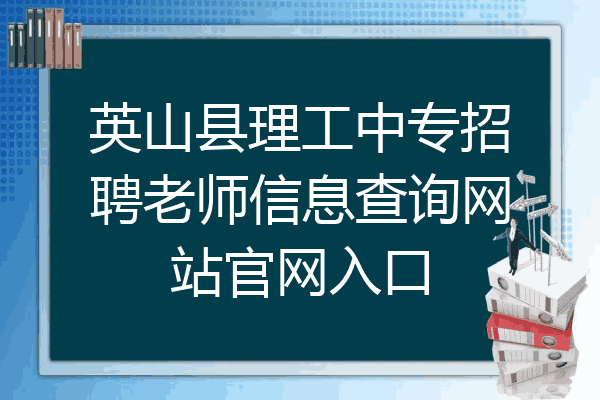 英山县理工中专招聘老师信息查询网站官网入口